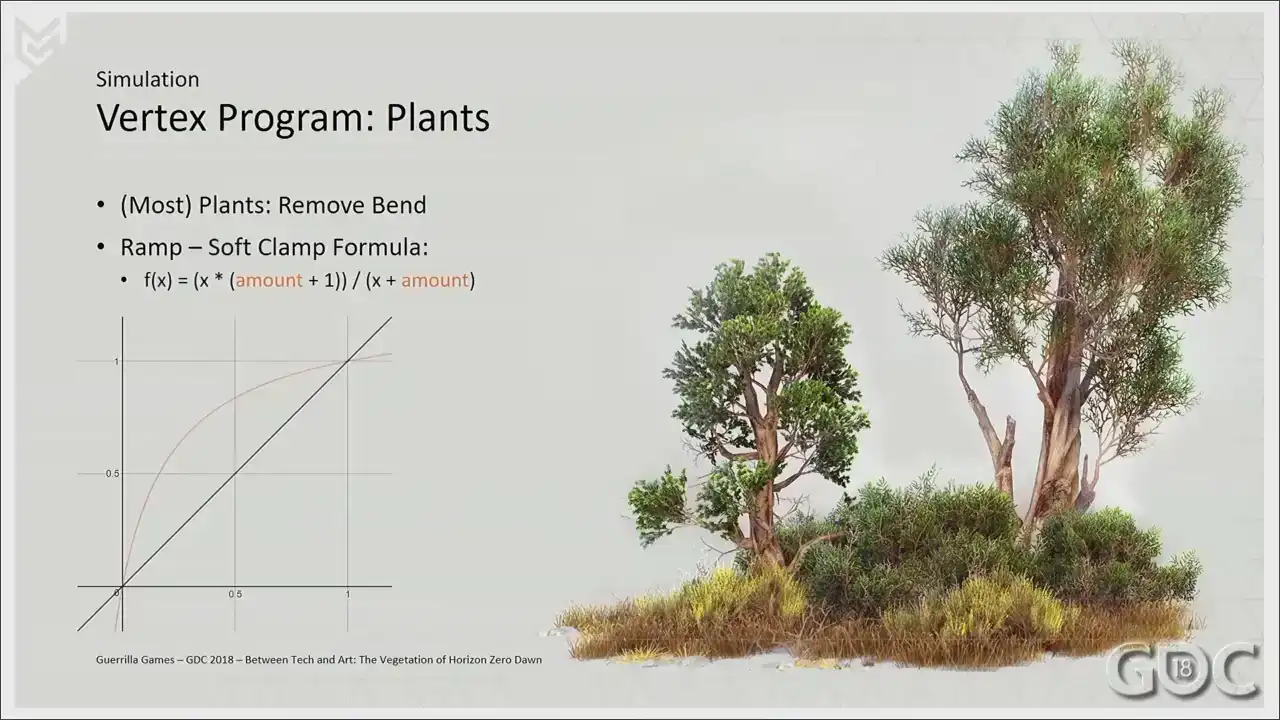 Simulation

Vertex Program: Plants

• (Most) Plants: Remove Bend

• Ramp – Soft Clamp Formula:

• f(x) = (x * (amount + 1)) / (x + amount)

1

0.5

0

0.5

1

Guerrilla Games – GDC 2018 – Between Tech and Art: The Vegetation of Horizon Zero Dawn

GDC 18